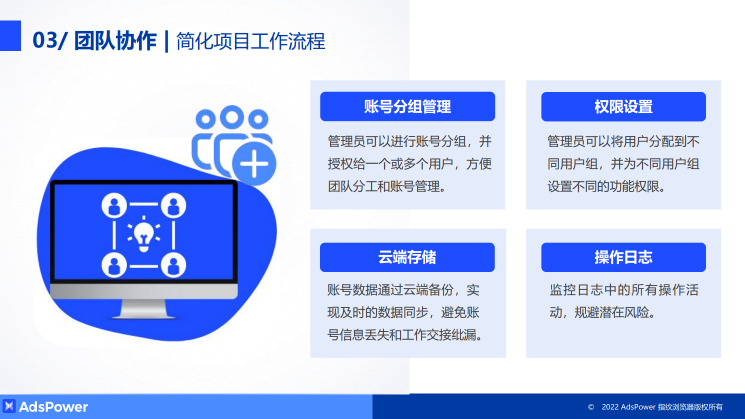 03/ 团队协作 | 简化项目工作流程

账号分组管理

管理员可以进行账号分组，并授权给一个或多个用户，方便团队分工和账号管理。

权限设置

管理员可以将用户分配到不同用户组，并为不同用户组设置不同的功能权限。

云端存储

账号数据通过云端备份，实现及时的数据同步，避免账号信息丢失和工作交接纰漏。

操作日志

监控日志中的所有操作活动，规避潜在风险。

AdsPower

© 2022 AdsPower 指纹浏览器版权所有